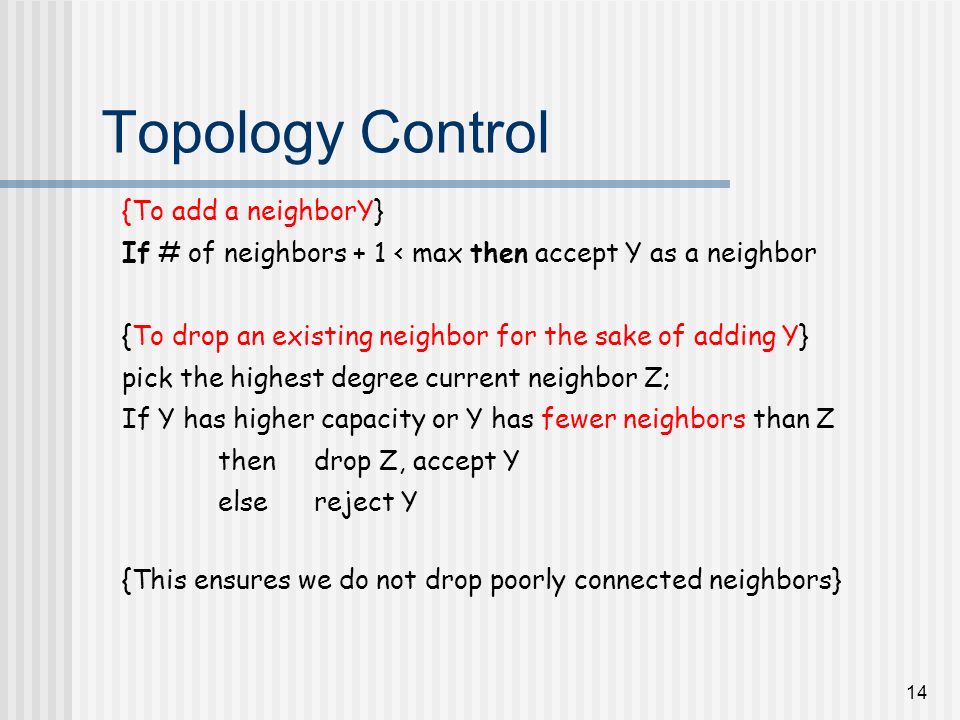 Topology Control

{To add a neighborY}
If # of neighbors + 1 < max then accept Y as a neighbor

{To drop an existing neighbor for the sake of adding Y}
pick the highest degree current neighbor Z;
If Y has higher capacity or Y has fewer neighbors than Z
then drop Z, accept Y
else reject Y

{This ensures we do not drop poorly connected neighbors}

14